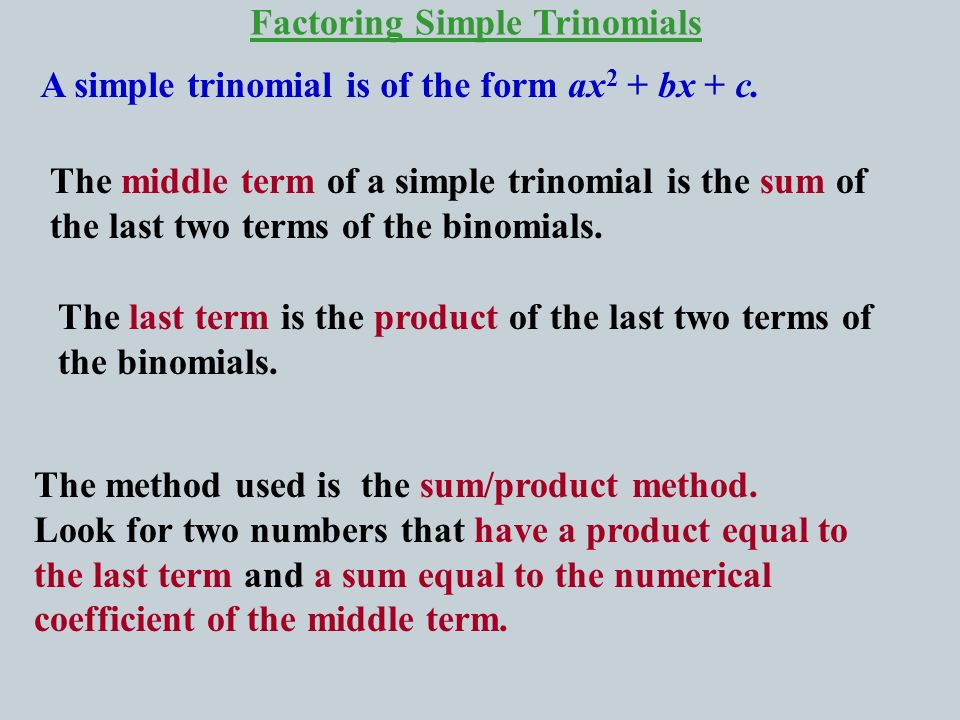 Factoring Simple Trinomials

A simple trinomial is of the form $ax^2 + bx + c$.

The middle term of a simple trinomial is the sum of the last two terms of the binomials.

The last term is the product of the last two terms of the binomials.

The method used is the sum/product method.
Look for two numbers that have a product equal to the last term and a sum equal to the numerical coefficient of the middle term.